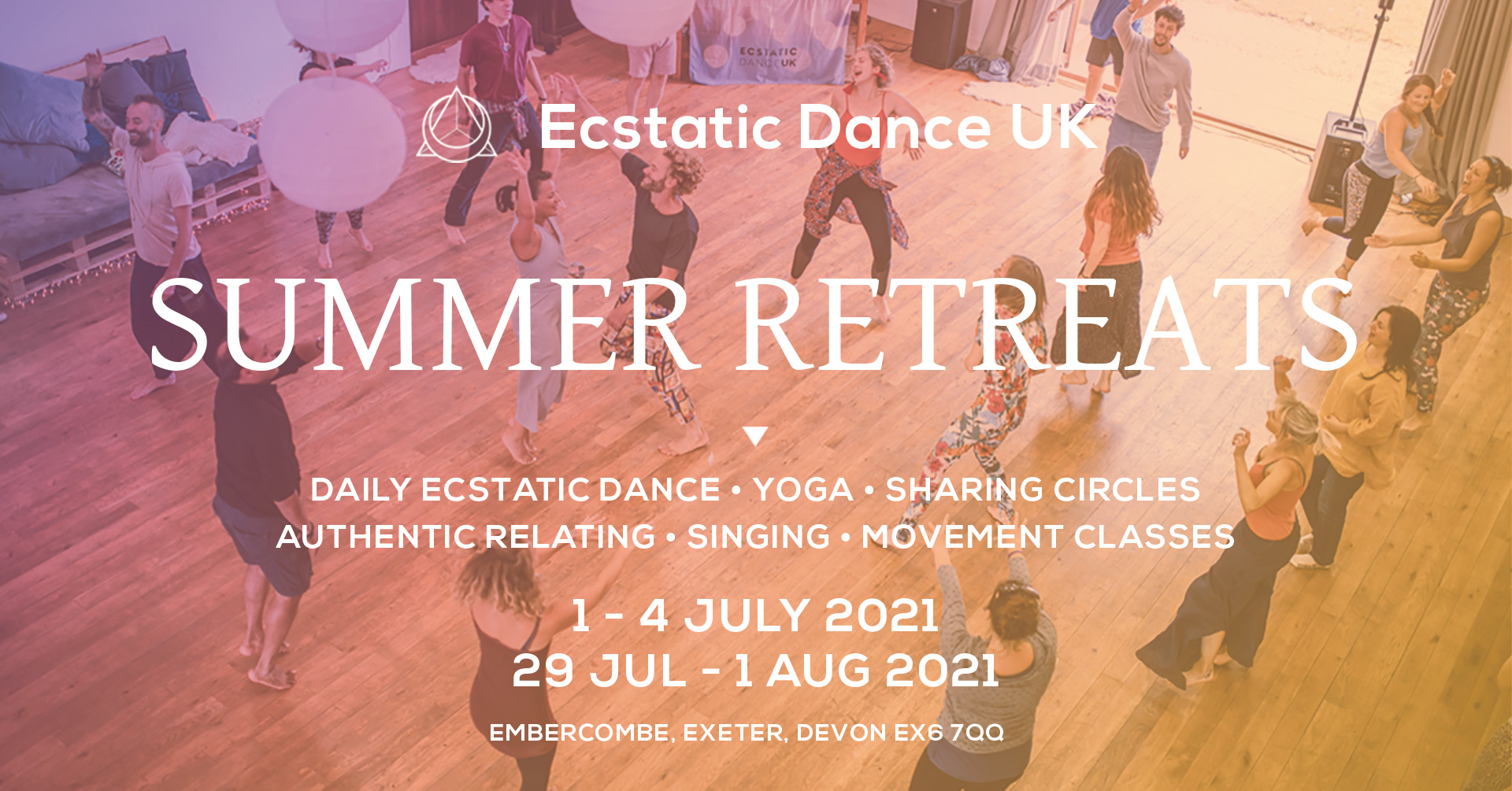 ECSTATIC DANCE UK

Ecstatic Dance UK

SUMMER RETREATS

DAILY ECSTATIC DANCE • YOGA • SHARING CIRCLES
AUTHENTIC RELATING • SINGING • MOVEMENT CLASSES

1 - 4 JULY 2021
29 JUL - 1 AUG 2021

EMBERCOMBE, EXETER, DEVON EX6 7QQ